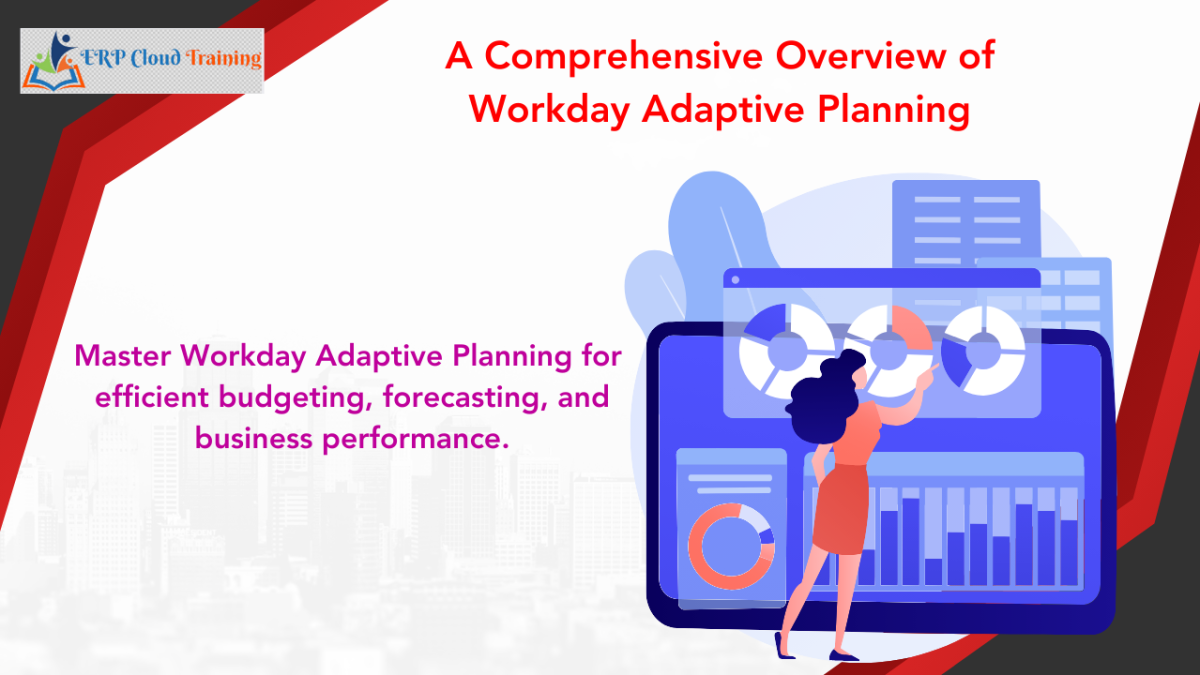 ERP Cloud Training

A Comprehensive Overview of Workday Adaptive Planning

Master Workday Adaptive Planning for efficient budgeting, forecasting, and business performance.